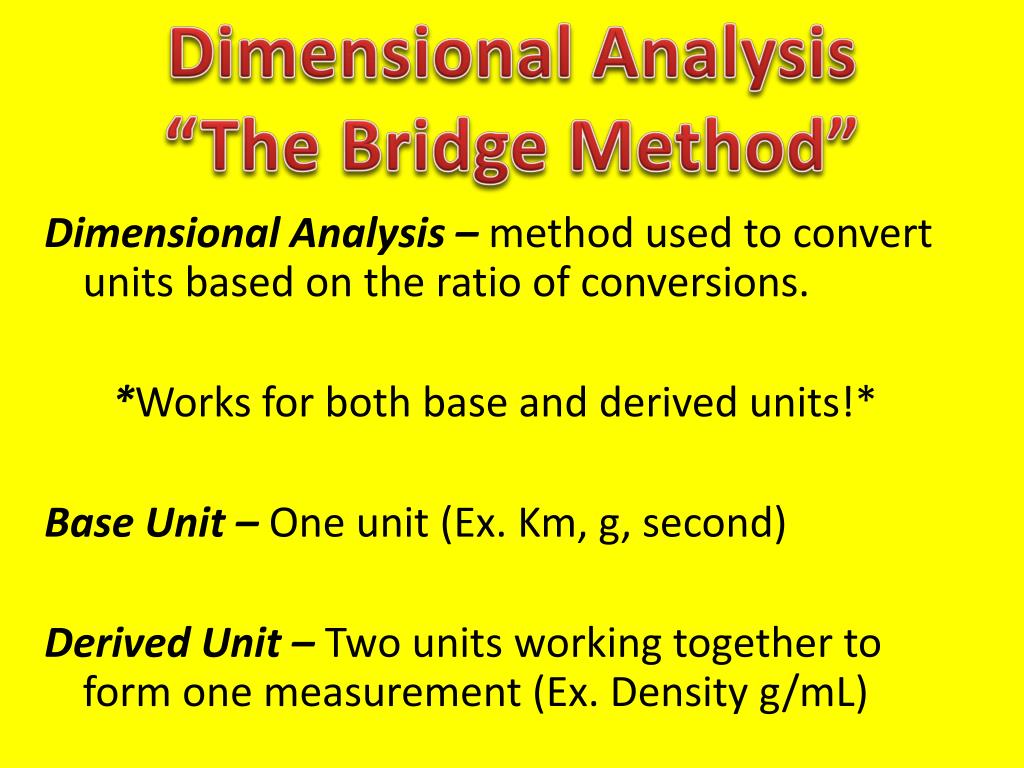 Dimensional Analysis
“The Bridge Method”

Dimensional Analysis – method used to convert units based on the ratio of conversions.

*Works for both base and derived units!*

Base Unit – One unit (Ex. Km, g, second)

Derived Unit – Two units working together to form one measurement (Ex. Density g/mL)